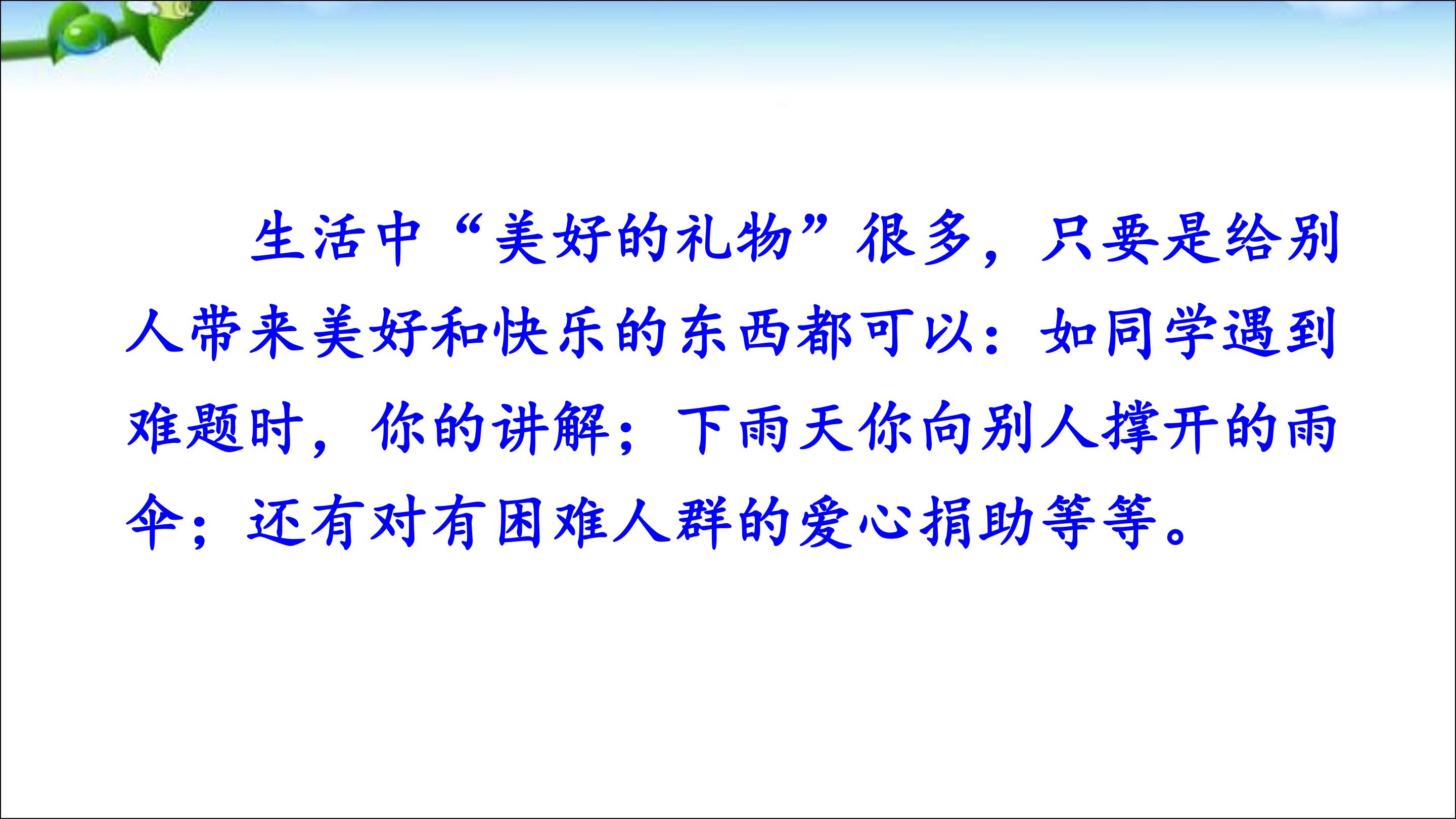 生活中“美好的礼物”很多，只要是给别人带来美好和快乐的东西都可以：如同学遇到难题时，你的讲解；下雨天你向别人撑开的雨伞；还有对有困难人群的爱心捐助等等。